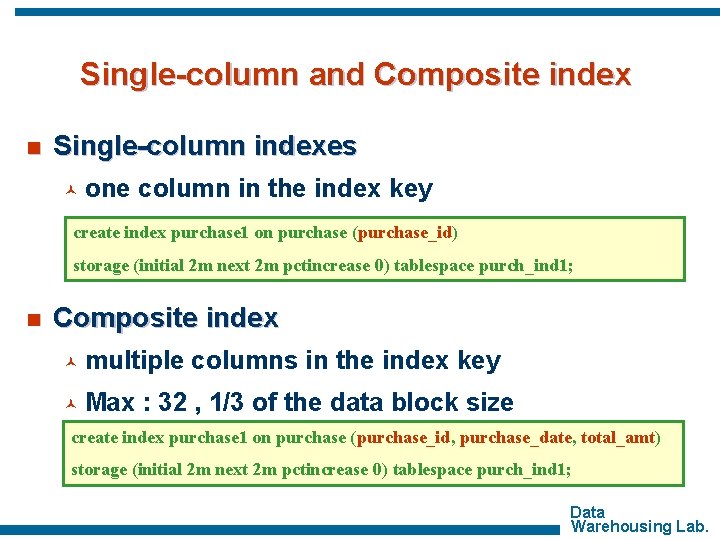 Single-column and Composite index

Single-column indexes

one column in the index key

create index purchase1 on purchase (purchase_id)
storage (initial 2m next 2m pctincrease 0) tablespace purch_ind1;

Composite index

multiple columns in the index key

Max : 32 , 1/3 of the data block size

create index purchase1 on purchase (purchase_id, purchase_date, total_amt)
storage (initial 2m next 2m pctincrease 0) tablespace purch_ind1;

Data
Warehousing Lab.